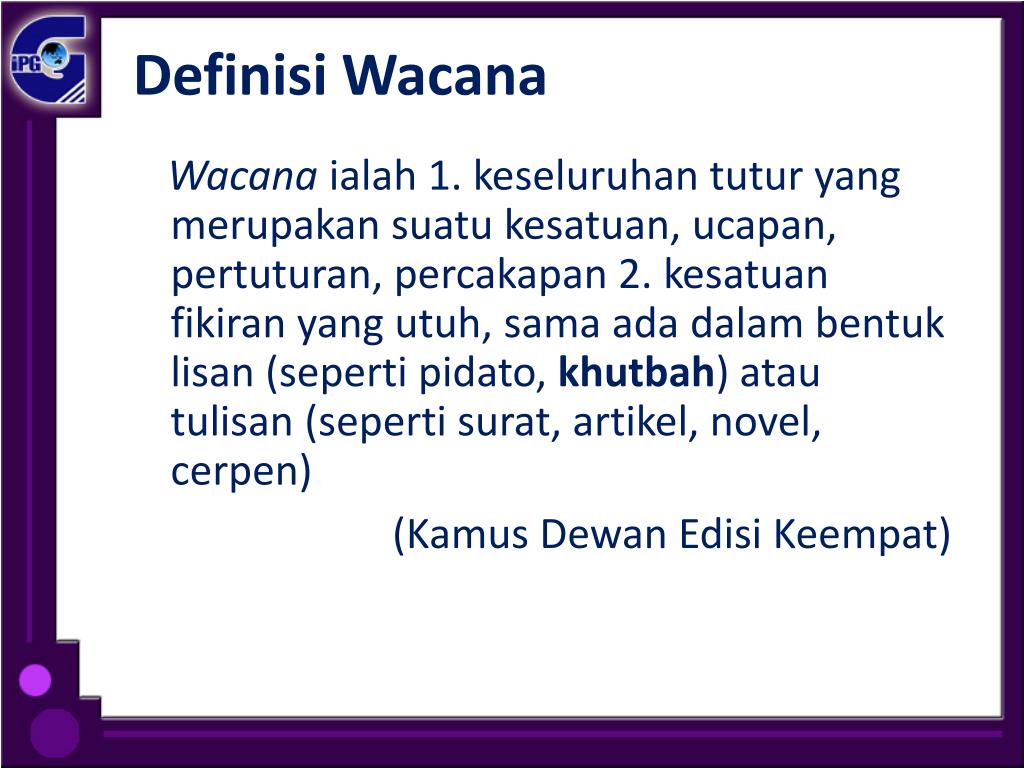 iPG

Definisi Wacana

Wacana ialah 1. keseluruhan tutur yang merupakan suatu kesatuan, ucapan, pertuturan, percakapan 2. kesatuan fikiran yang utuh, sama ada dalam bentuk lisan (seperti pidato, khutbah) atau tulisan (seperti surat, artikel, novel, cerpen)

(Kamus Dewan Edisi Keempat)